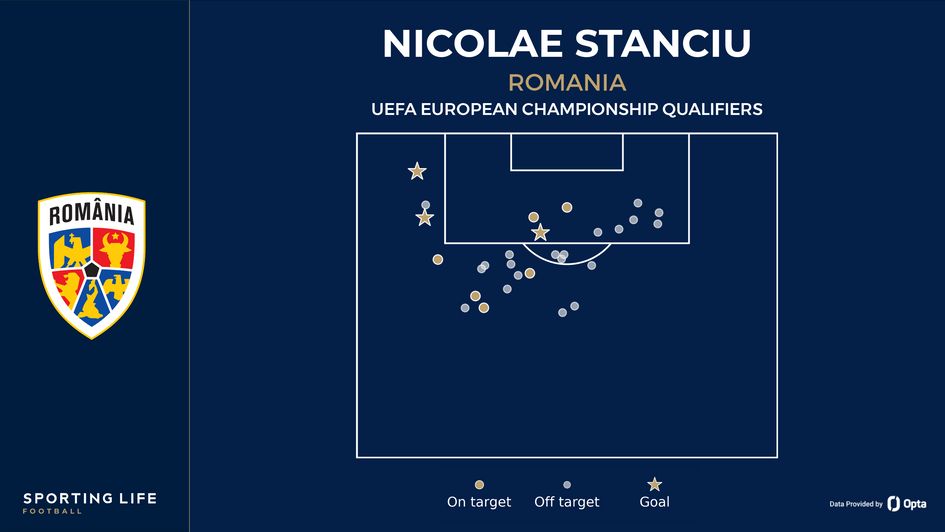 NICOLAE STANCIU
ROMANIA
UEFA EUROPEAN CHAMPIONSHIP QUALIFIERS

ROMÂNIA

On target
Off target
Goal

SPORTING LIFE
FOOTBALL

Data Provided by Opta